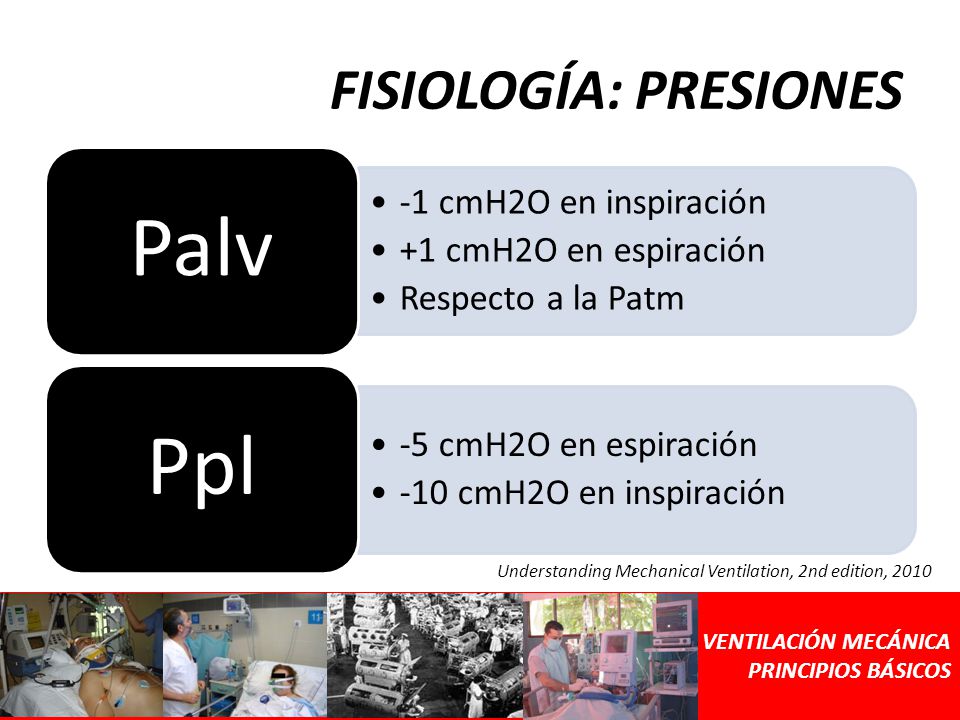 FISIOLOGÍA: PRESIONES

Palv

• -1 cmH2O en inspiración
• +1 cmH2O en espiración
• Respecto a la Patm

Ppl

• -5 cmH2O en espiración
• -10 cmH2O en inspiración

Understanding Mechanical Ventilation, 2nd edition, 2010

VENTILACIÓN MECÁNICA
PRINCIPIOS BÁSICOS